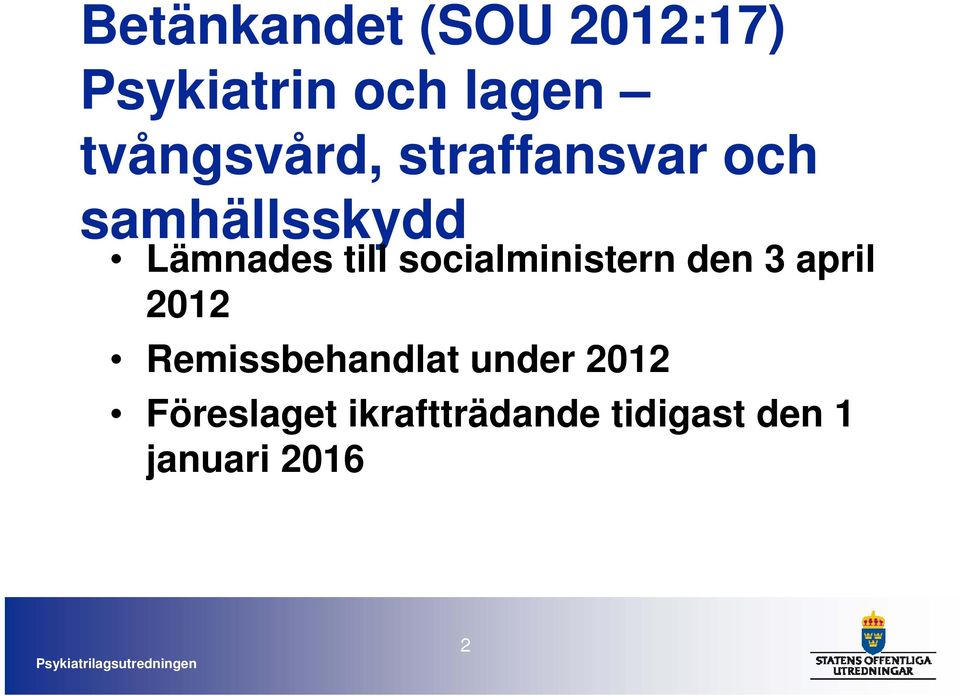 Betänkandet (SOU 2012:17) Psykiatrin och lagen – tvångsvård, straffansvar och samhällsskydd

• Lämnades till socialministern den 3 april 2012
• Remissbehandlat under 2012
• Föreslaget ikraftträdande tidigast den 1 januari 2016

Psykiatrilagsutredningen

2

STATENS OFFENTLIGA UTREDNINGAR